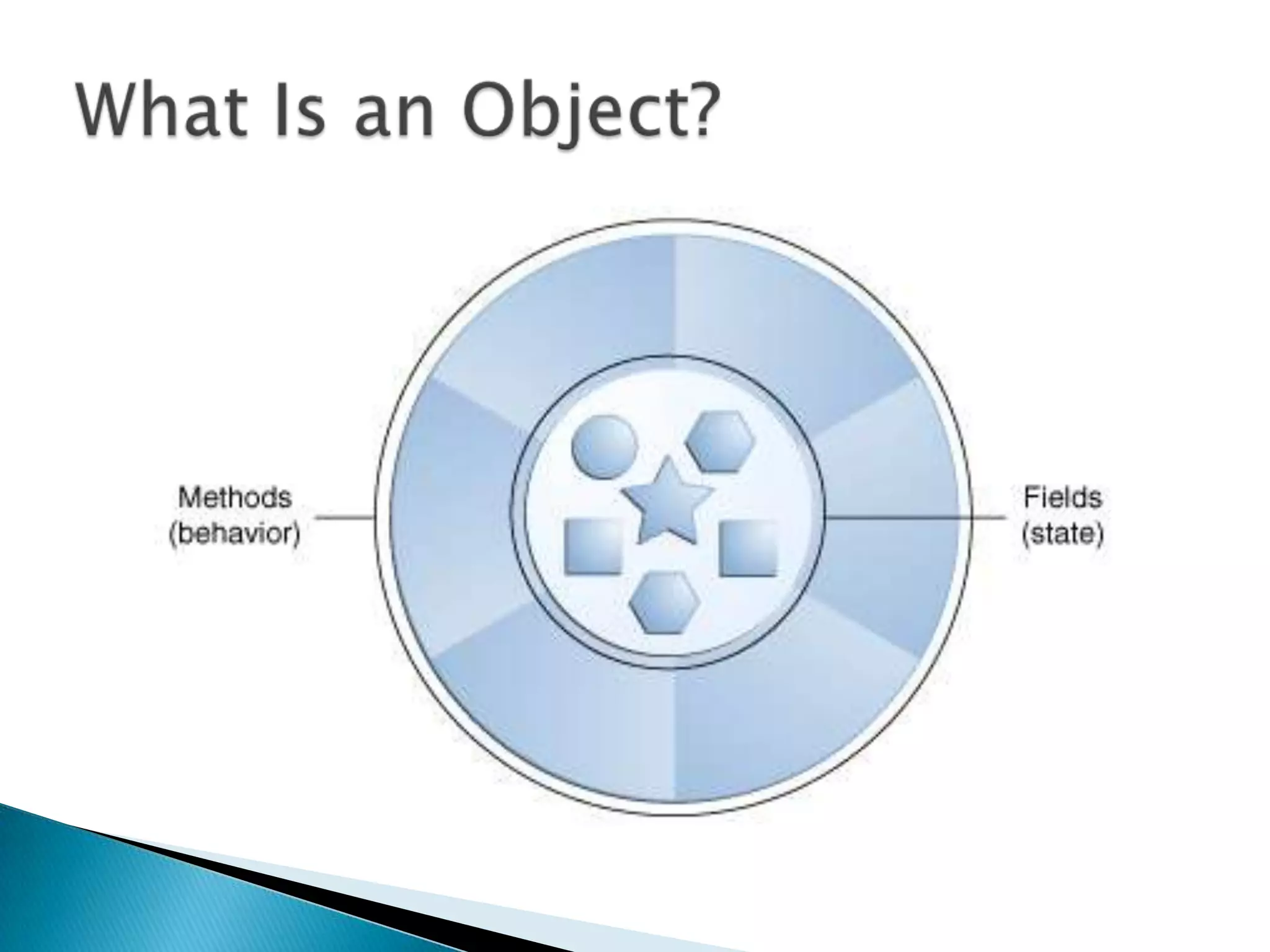 What Is an Object?

Methods (behavior)

Fields (state)